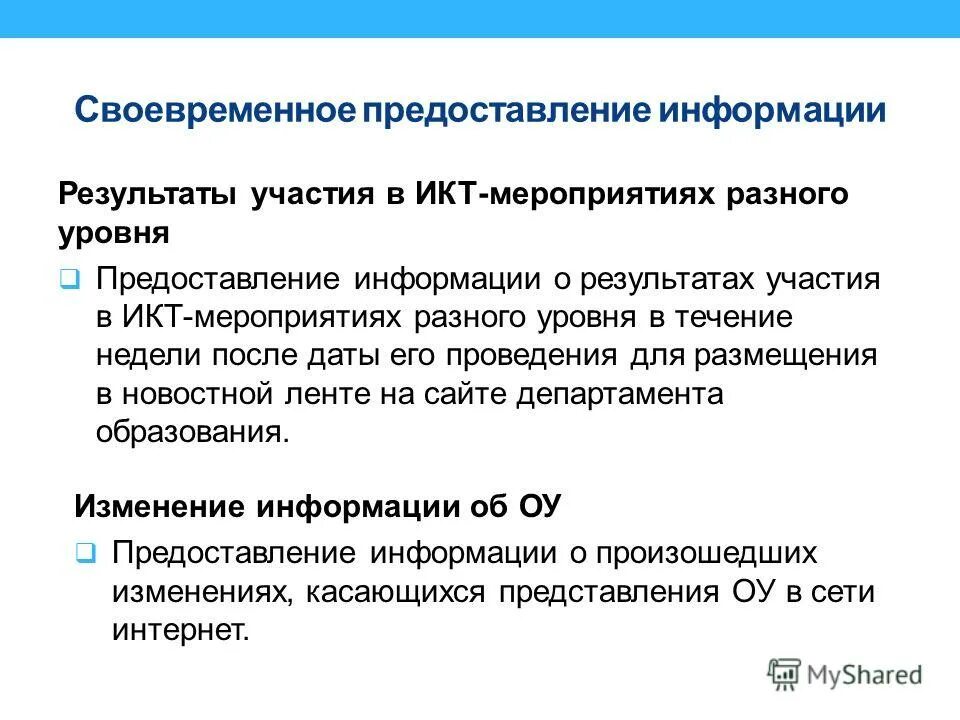 Своевременное предоставление информации

Результаты участия в ИКТ-мероприятиях разного уровня

Предоставление информации о результатах участия в ИКТ-мероприятиях разного уровня в течение недели после даты его проведения для размещения в новостной ленте на сайте департамента образования.

Изменение информации об ОУ

Предоставление информации о произошедших изменениях, касающихся представления ОУ в сети интернет.

MyShared